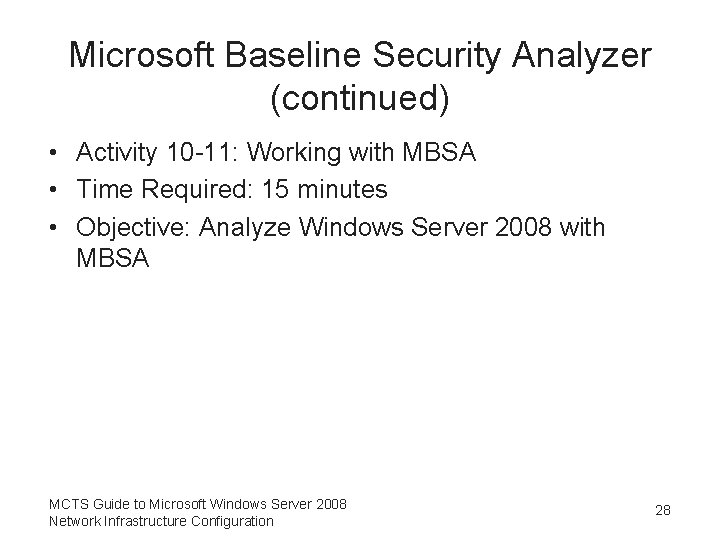 Microsoft Baseline Security Analyzer (continued)

• Activity 10-11: Working with MBSA
• Time Required: 15 minutes
• Objective: Analyze Windows Server 2008 with MBSA

MCTS Guide to Microsoft Windows Server 2008
Network Infrastructure Configuration

28